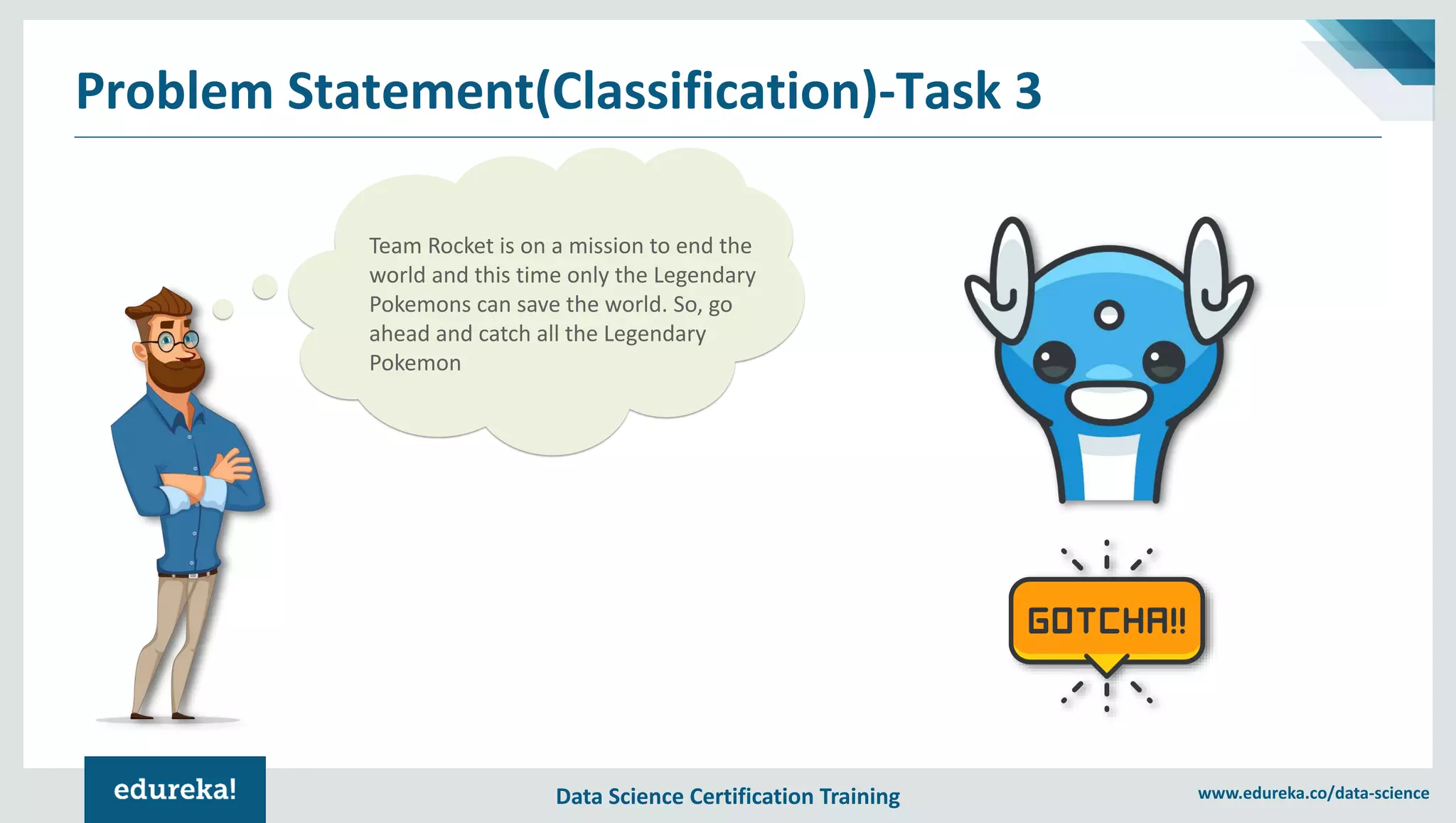 Problem Statement(Classification)-Task 3

Team Rocket is on a mission to end the world and this time only the Legendary Pokemons can save the world. So, go ahead and catch all the Legendary Pokemon

GOTCHA!!

edureka!

Data Science Certification Training

www.edureka.co/data-science